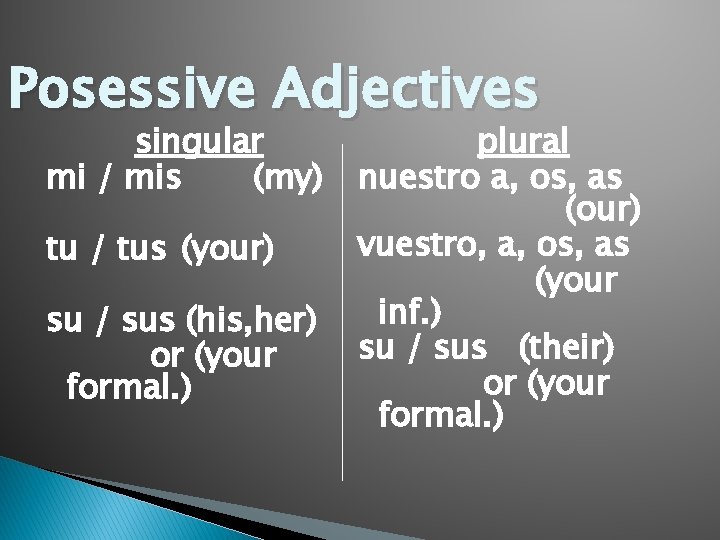 Posessive Adjectives

singular
mi / mis (my)

tu / tus (your)

su / sus (his,her) or (your formal.)

plural
nuestro a, os, as (our)
vuestro, a, os, as (your inf.)
su / sus (their) or (your formal.)